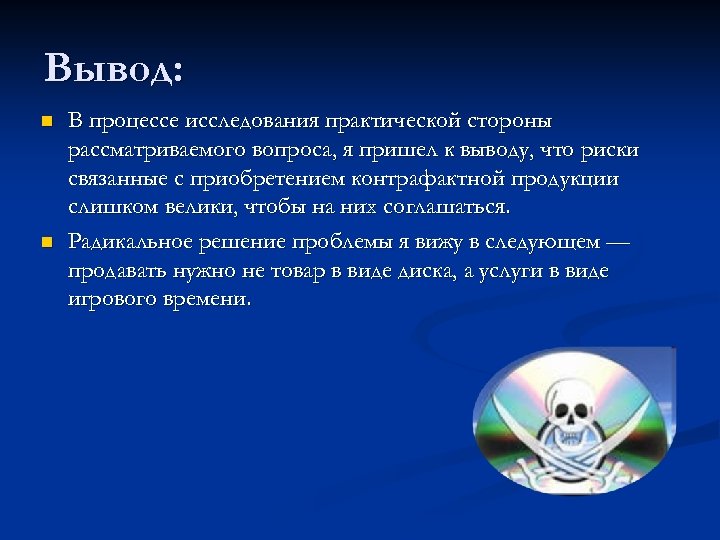 Вывод:

В процессе исследования практической стороны рассматриваемого вопроса, я пришел к выводу, что риски связанные с приобретением контрафактной продукции слишком велики, чтобы на них соглашаться.

Радикальное решение проблемы я вижу в следующем — продавать нужно не товар в виде диска, а услуги в виде игрового времени.